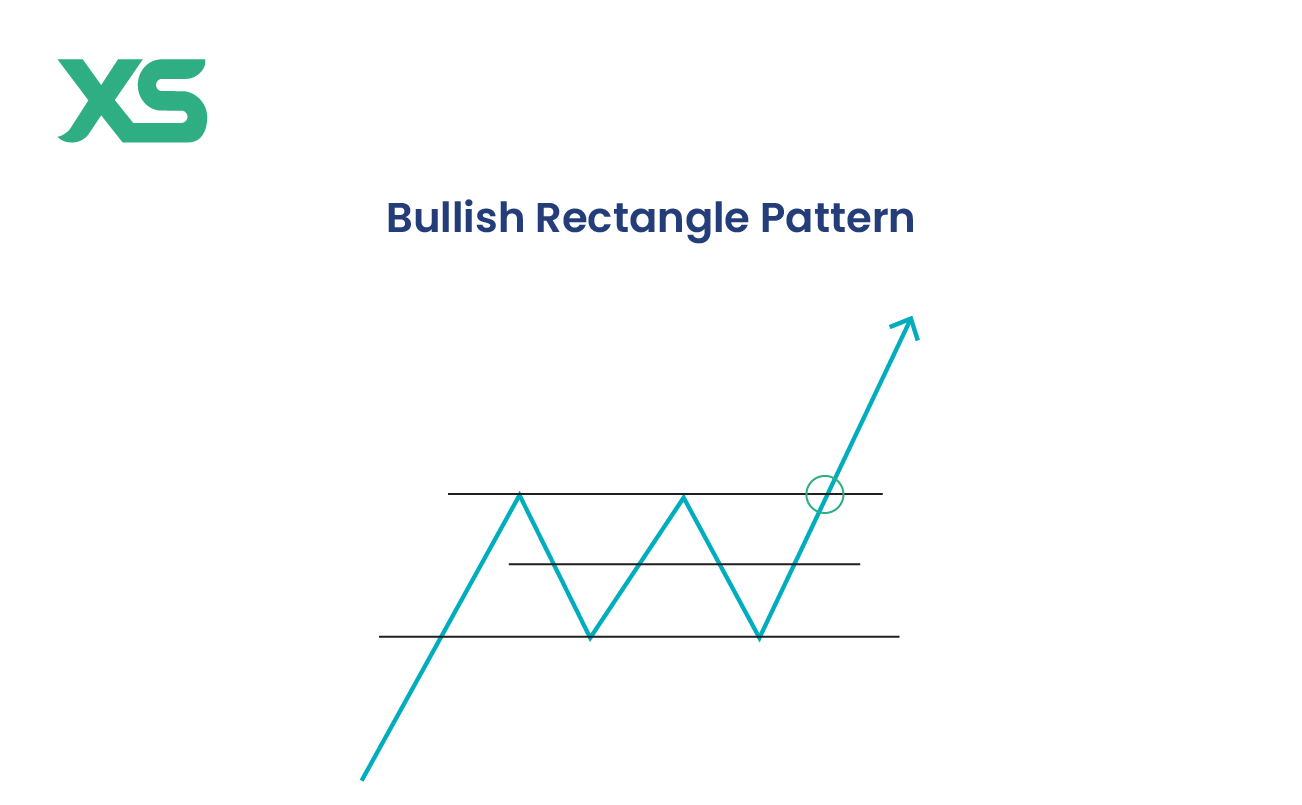 XS

Bullish Rectangle Pattern